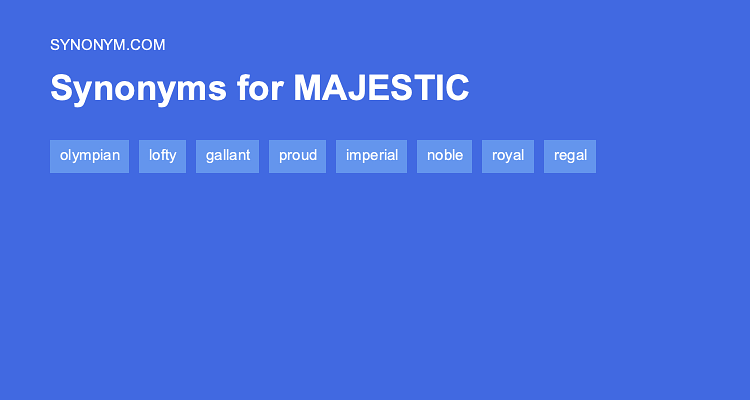 SYNONYM.COM

Synonyms for MAJESTIC

olympian lofty gallant proud imperial noble royal regal